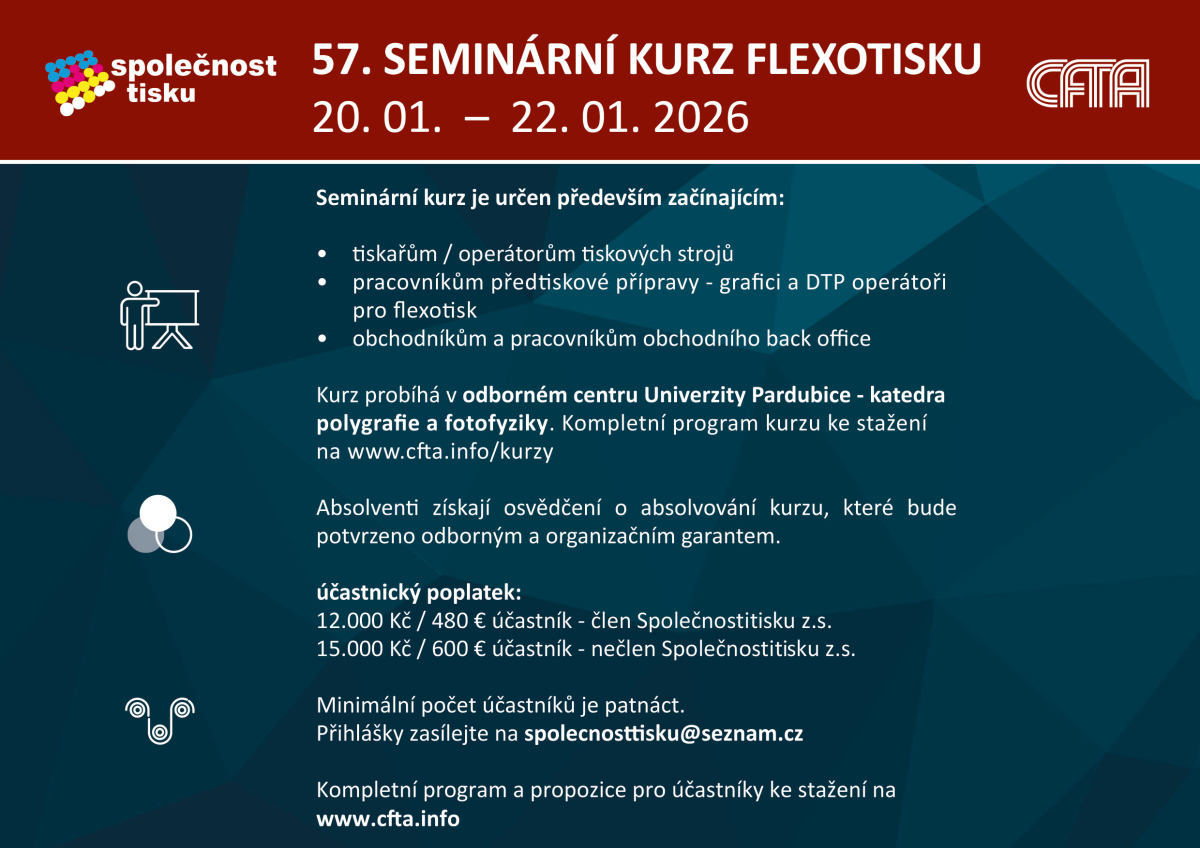 společnost tisku

57. SEMINÁRNÍ KURZ FLEXOTISKU
20. 01. – 22. 01. 2026

CFTA

Seminární kurz je určen především začínajícím:

• tiskařům / operátorům tiskových strojů
• pracovníkům předtiskové přípravy - grafici a DTP operátoři pro flexotisk
• obchodníkům a pracovníkům obchodního back office

Kurz probíhá v odborném centru Univerzity Pardubice - katedra polygrafie a fotofyziky. Kompletní program kurzu ke stažení na www.cfta.info/kurzy

Absolventi získají osvědčení o absolvování kurzu, které bude potvrzeno odborným a organizačním garantem.

účastnický poplatek:
12.000 Kč / 480 € účastník - člen Společnostitisku z.s.
15.000 Kč / 600 € účastník - nečlen Společnostitisku z.s.

Minimální počet účastníků je patnáct.
Přihlášky zasílejte na spolecnosttisku@seznam.cz

Kompletní program a propozice pro účastníky ke stažení na www.cfta.info